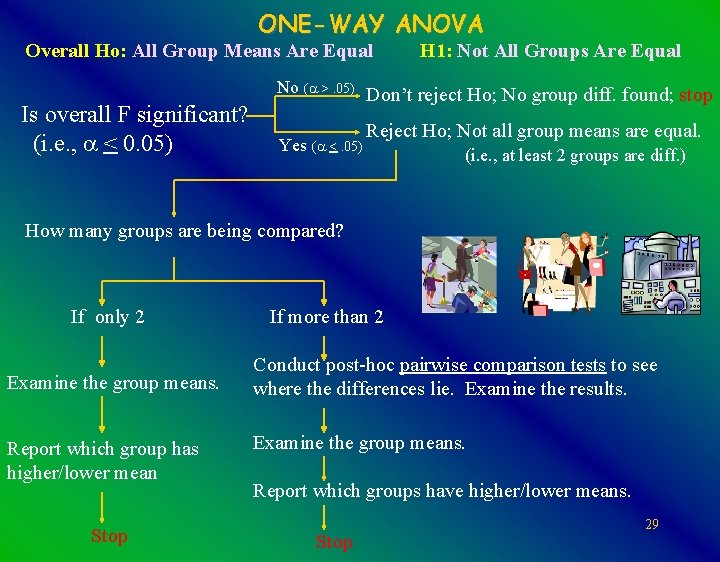 ONE-WAY ANOVA

Overall Ho: All Group Means Are Equal

H1: Not All Groups Are Equal

Is overall F significant? (i.e., $\alpha \leq 0.05$)

No ($\alpha > .05$)

Don't reject Ho; No group diff. found; stop

Yes ($\alpha \leq .05$)

Reject Ho; Not all group means are equal. (i.e., at least 2 groups are diff.)

How many groups are being compared?

If only 2

Examine the group means.

Report which group has higher/lower mean

Stop

If more than 2

Conduct post-hoc pairwise comparison tests to see where the differences lie. Examine the results.

Examine the group means.

Report which groups have higher/lower means.

Stop

29